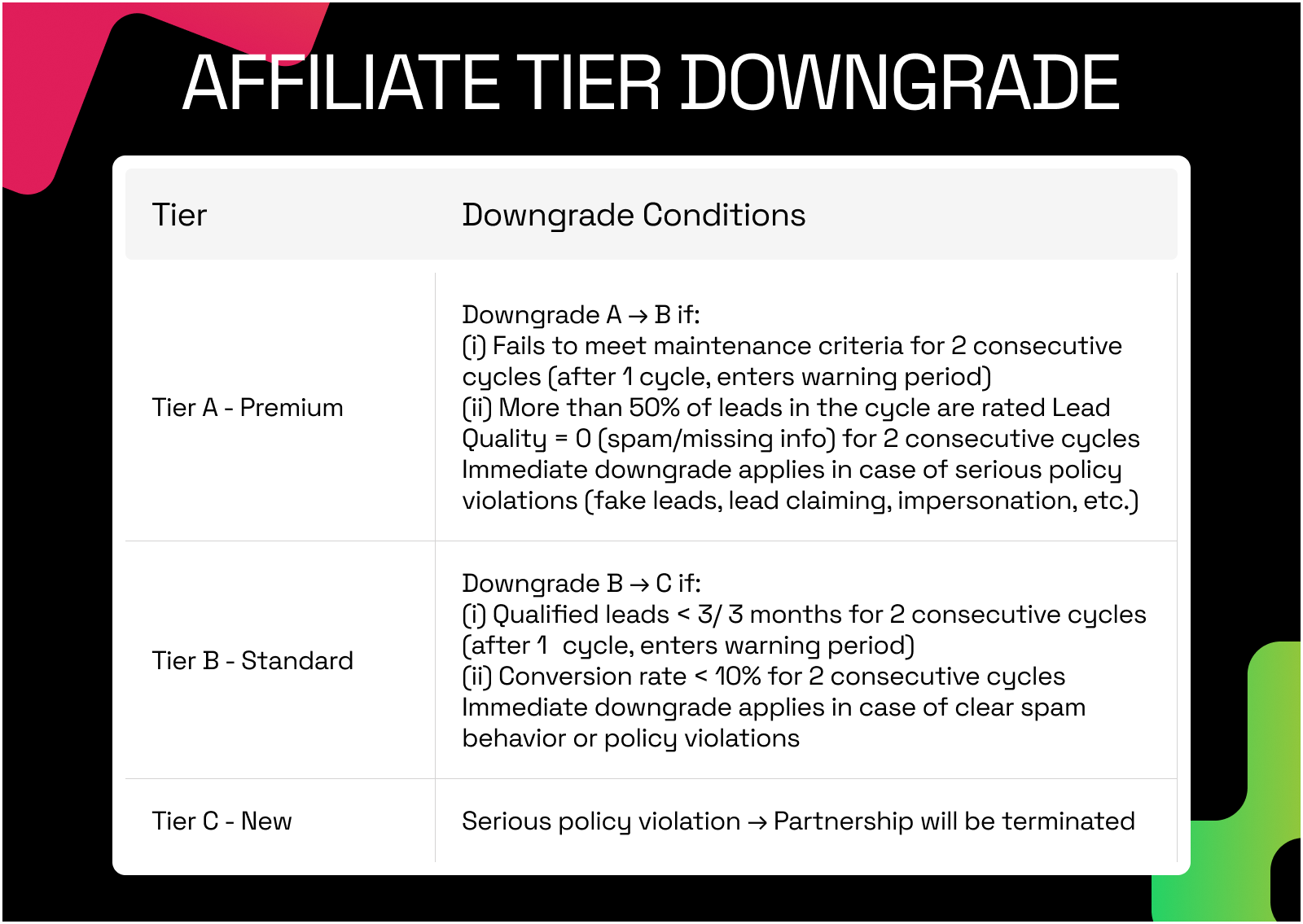 AFFILIATE TIER DOWNGRADE

| Tier | Downgrade Conditions |
|---|---|
| Tier A - Premium | Downgrade A → B if: (i) Fails to meet maintenance criteria for 2 consecutive cycles (after 1 cycle, enters warning period) (ii) More than 50% of leads in the cycle are rated Lead Quality = 0 (spam/missing info) for 2 consecutive cycles Immediate downgrade applies in case of serious policy violations (fake leads, lead claiming, impersonation, etc.) |
| Tier B - Standard | Downgrade B → C if: (i) Qualified leads < 3/ 3 months for 2 consecutive cycles (after 1 cycle, enters warning period) (ii) Conversion rate < 10% for 2 consecutive cycles Immediate downgrade applies in case of clear spam behavior or policy violations |
| Tier C - New | Serious policy violation → Partnership will be terminated |